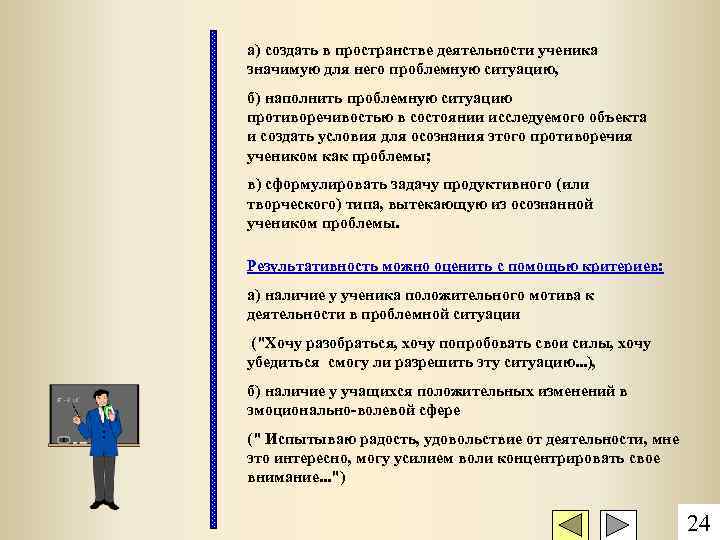 а) создать в пространстве деятельности ученика значимую для него проблемную ситуацию,

б) наполнить проблемную ситуацию противоречивостью в состоянии исследуемого объекта и создать условия для осознания этого противоречия учеником как проблемы;

в) сформулировать задачу продуктивного (или творческого) типа, вытекающую из осознанной учеником проблемы.

Результативность можно оценить с помощью критериев:

а) наличие у ученика положительного мотива к деятельности в проблемной ситуации

("Хочу разобраться, хочу попробовать свои силы, хочу убедиться смогу ли разрешить эту ситуацию...),

б) наличие у учащихся положительных изменений в эмоционально-волевой сфере

(" Испытываю радость, удовольствие от деятельности, мне это интересно, могу усилием воли концентрировать свое внимание...")

24